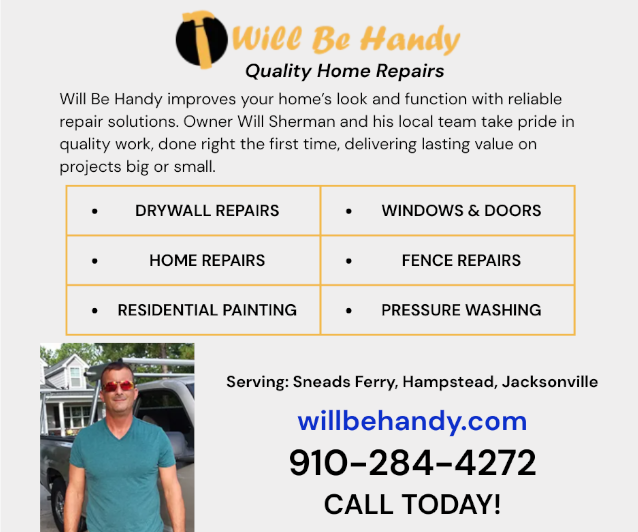 Will Be Handy
Quality Home Repairs

Will Be Handy improves your home's look and function with reliable repair solutions. Owner Will Sherman and his local team take pride in quality work, done right the first time, delivering lasting value on projects big or small.

| • DRYWALL REPAIRS | • WINDOWS & DOORS |
|---|---|
| • HOME REPAIRS | • FENCE REPAIRS |
| • RESIDENTIAL PAINTING | • PRESSURE WASHING |

Serving: Sneads Ferry, Hampstead, Jacksonville

willbehandy.com

910-284-4272

CALL TODAY!